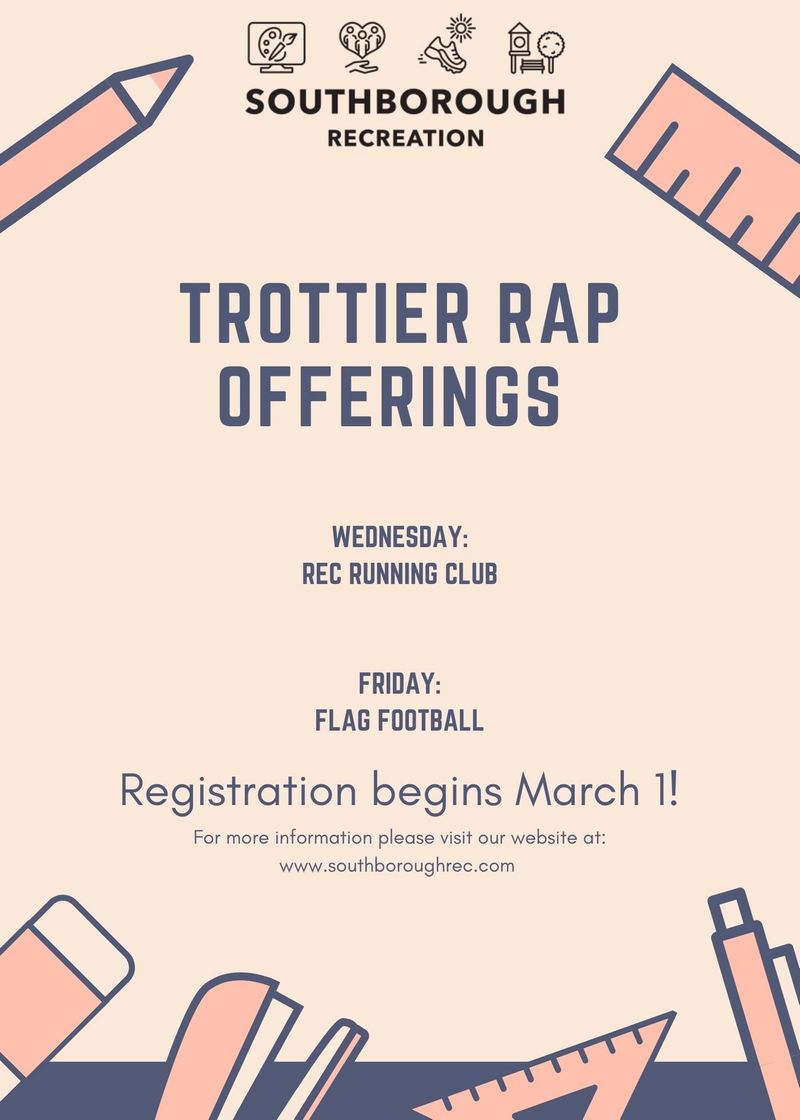 SOUTHBOROUGH
RECREATION

TROTTIER RAP OFFERINGS

WEDNESDAY:
REC RUNNING CLUB

FRIDAY:
FLAG FOOTBALL

Registration begins March 1!

For more information please visit our website at:
www.southboroughrec.com